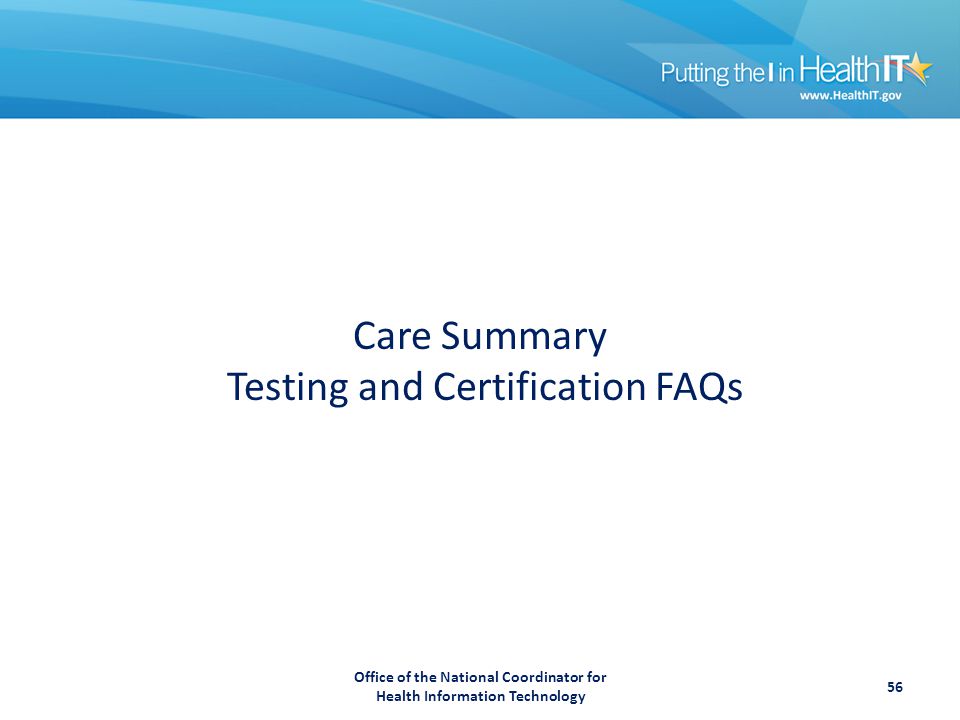 Putting the I in HealthIT
www.HealthIT.gov

Care Summary
Testing and Certification FAQs

Office of the National Coordinator for
Health Information Technology

56